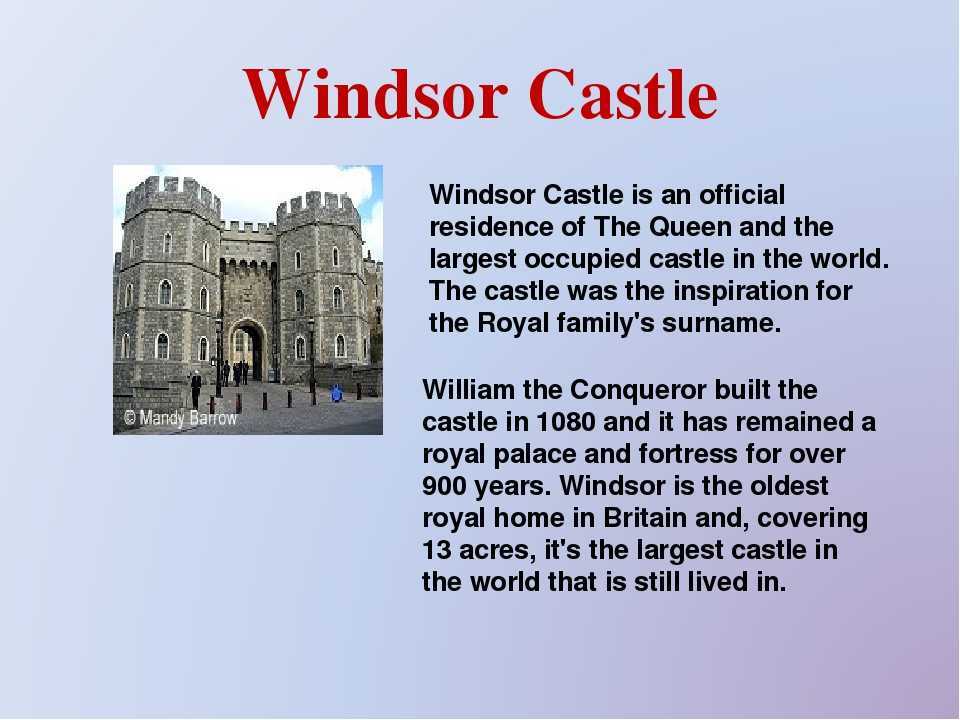 Windsor Castle

© Mandy Barrow

Windsor Castle is an official residence of The Queen and the largest occupied castle in the world. The castle was the inspiration for the Royal family's surname.

William the Conqueror built the castle in 1080 and it has remained a royal palace and fortress for over 900 years. Windsor is the oldest royal home in Britain and, covering 13 acres, it's the largest castle in the world that is still lived in.